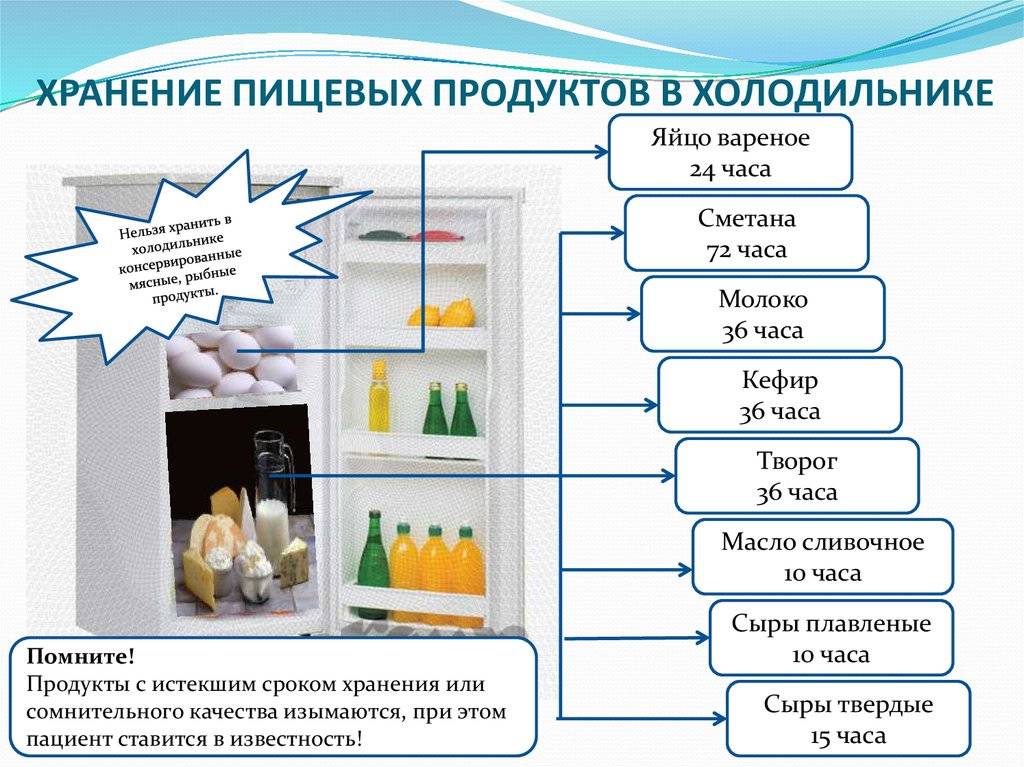 ХРАНЕНИЕ ПИЩЕВЫХ ПРОДУКТОВ В ХОЛОДИЛЬНИКЕ

Нельзя хранить в холодильнике консервированные мясные, рыбные продукты.

Яйцо вареное
24 часа

Сметана
72 часа

Молоко
36 часа

Кефир
36 часа

Творог
36 часа

Масло сливочное
10 часа

Сыры плавленые
10 часа

Сыры твердые
15 часа

Помните!
Продукты с истекшим сроком хранения или сомнительного качества изымаются, при этом пациент ставится в известность!